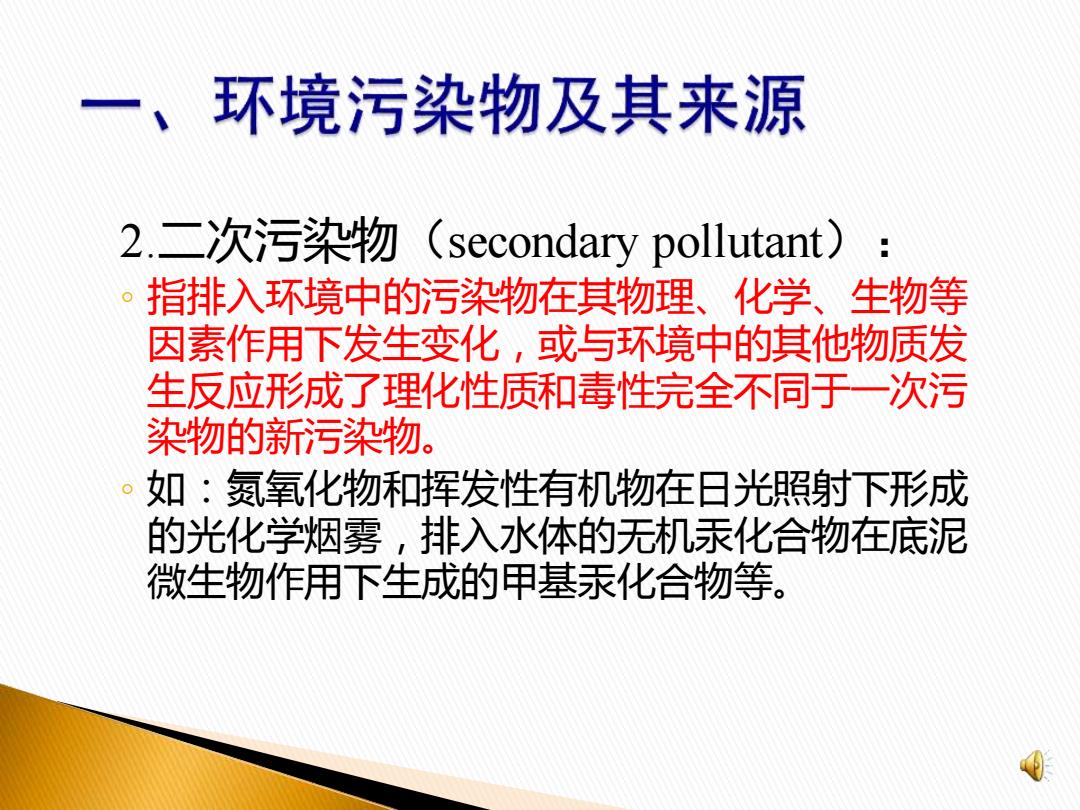 一、环境污染物及其来源

2.二次污染物（secondary pollutant）：

◦ 指排入环境中的污染物在其物理、化学、生物等因素作用下发生变化，或与环境中的其他物质发生反应形成了理化性质和毒性完全不同于一次污染物的新污染物。

◦ 如：氮氧化物和挥发性有机物在日光照射下形成的光化学烟雾，排入水体的无机汞化合物在底泥微生物作用下生成的甲基汞化合物等。